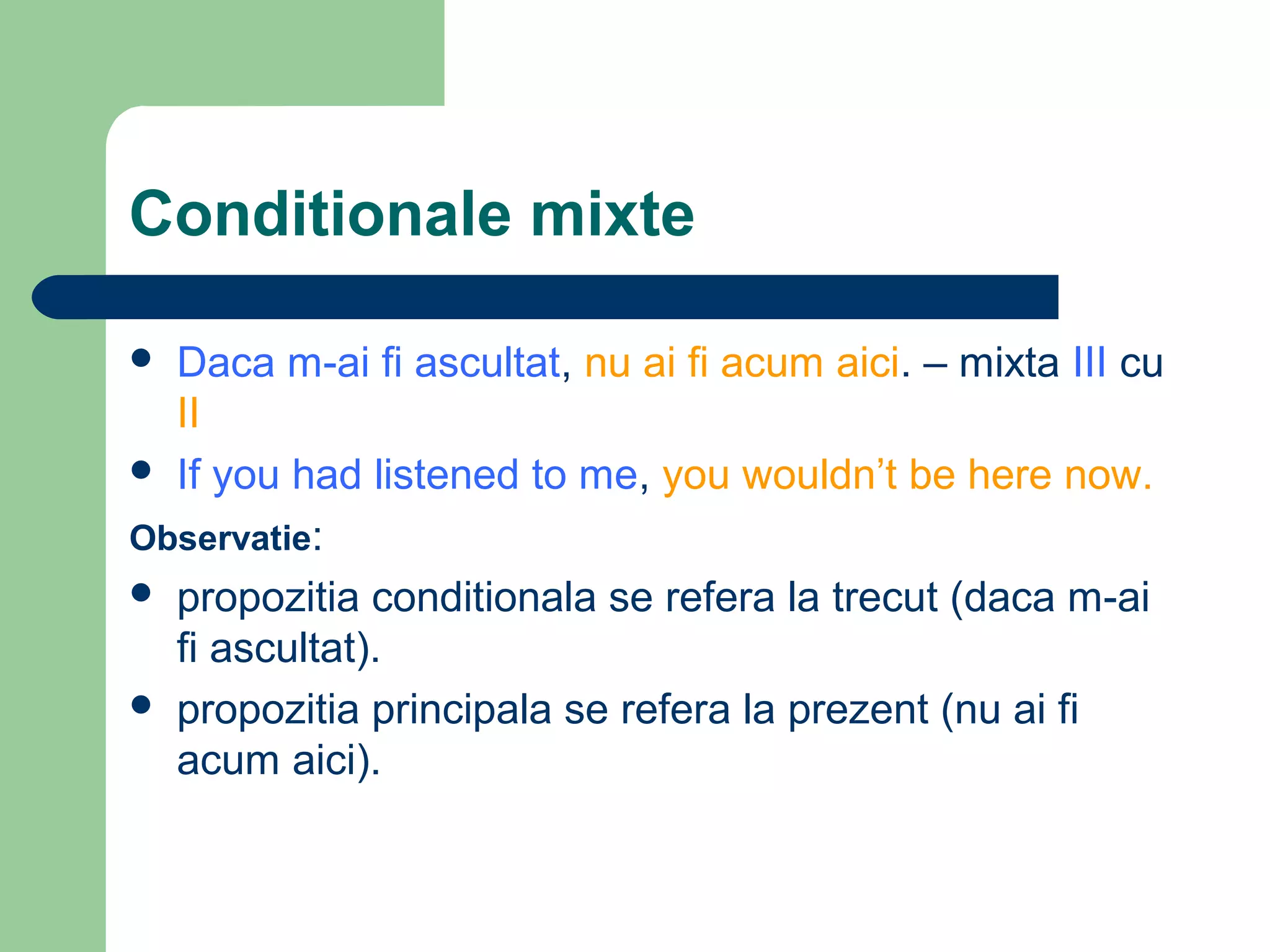 Conditionale mixte

- Daca m-ai fi ascultat, nu ai fi acum aici. – mixta III cu II
- If you had listened to me, you wouldn’t be here now.

Observatie:

- propozitia conditionala se refera la trecut (daca m-ai fi ascultat).
- propozitia principala se refera la prezent (nu ai fi acum aici).